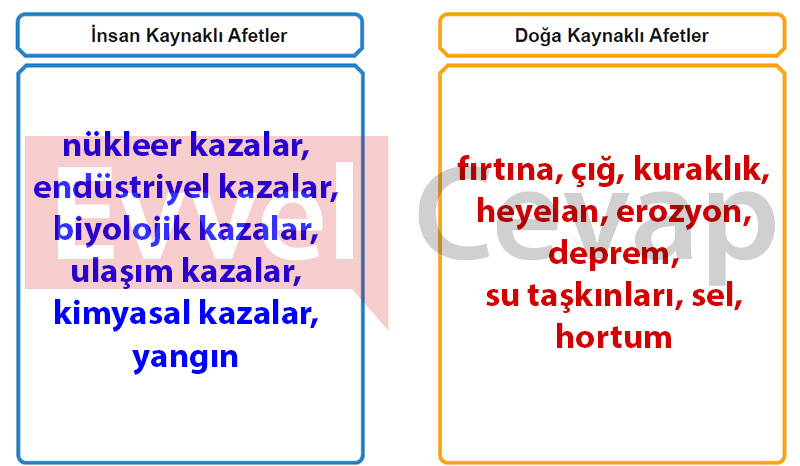 İnsan Kaynaklı Afetler

nükleer kazalar, endüstriyel kazalar, biyolojik kazalar, ulaşım kazalar, kimyasal kazalar, yangın

Doğa Kaynaklı Afetler

fırtına, çığ, kuraklık, heyelan, erozyon, deprem, su taşkınları, sel, hortum

Evvel Cevap